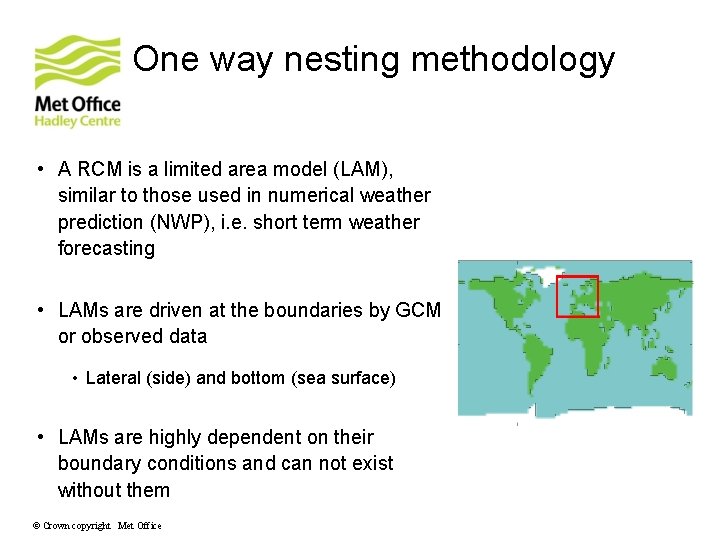 Met Office
Hadley Centre

One way nesting methodology

• A RCM is a limited area model (LAM), similar to those used in numerical weather prediction (NWP), i.e. short term weather forecasting

• LAMs are driven at the boundaries by GCM or observed data

• Lateral (side) and bottom (sea surface)

• LAMs are highly dependent on their boundary conditions and can not exist without them

© Crown copyright Met Office